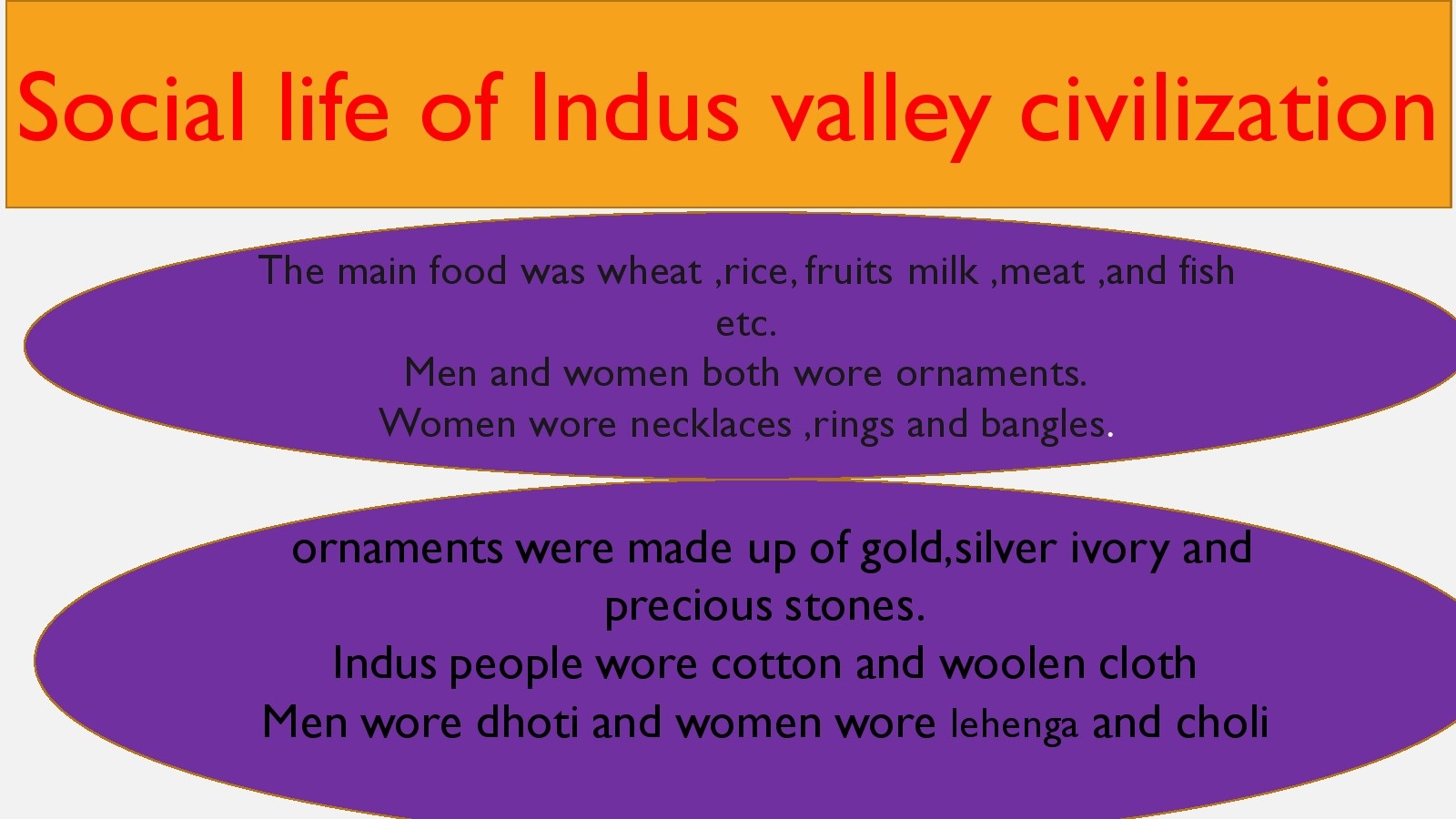 Social life of Indus valley civilization

The main food was wheat ,rice, fruits milk ,meat ,and fish etc.
Men and women both wore ornaments.
Women wore necklaces ,rings and bangles.

ornaments were made up of gold,silver ivory and precious stones.
Indus people wore cotton and woolen cloth
Men wore dhoti and women wore lehenga and choli